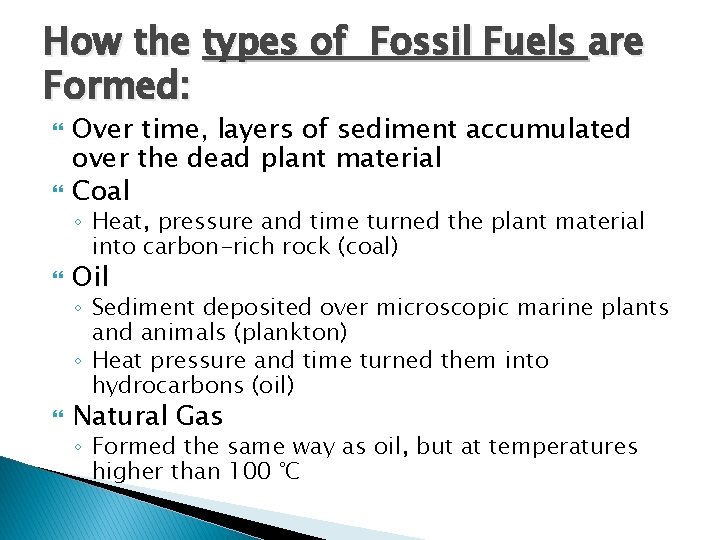 How the types of  Fossil Fuels are Formed:

Over time, layers of sediment accumulated over the dead plant material

Coal
◦ Heat, pressure and time turned the plant material into carbon-rich rock (coal)

Oil
◦ Sediment deposited over microscopic marine plants and animals (plankton)
◦ Heat pressure and time turned them into hydrocarbons (oil)

Natural Gas
◦ Formed the same way as oil, but at temperatures higher than 100 ℃